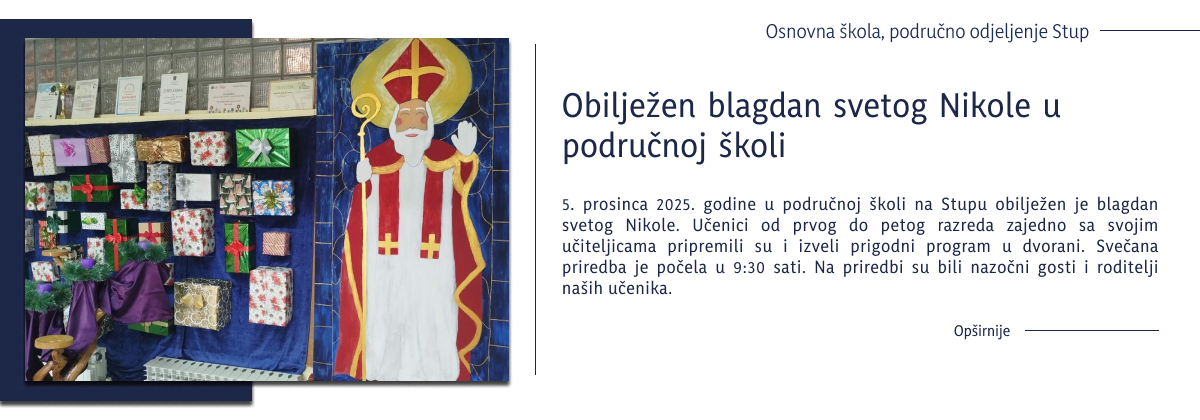 Osnovna škola, područno odjeljenje Stup

Obilježen blagdan svetog Nikole u područnoj školi

5. prosinca 2025. godine u područnoj školi na Stupu obilježen je blagdan svetog Nikole. Učenici od prvog do petog razreda zajedno sa svojim učiteljicama pripremili su i izveli prigodni program u dvorani. Svečana priredba je počela u 9:30 sati. Na priredbi su bili nazočni gosti i roditelji naših učenika.

Opširnije